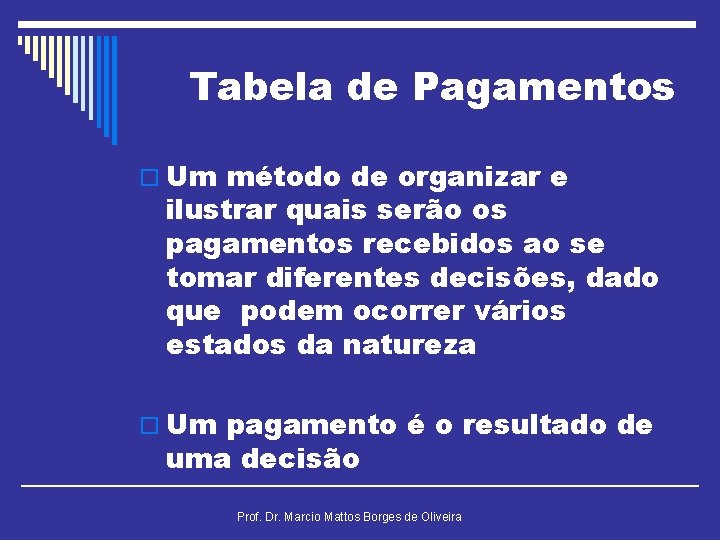 Tabela de Pagamentos

Um método de organizar e ilustrar quais serão os pagamentos recebidos ao se tomar diferentes decisões, dado que podem ocorrer vários estados da natureza

Um pagamento é o resultado de uma decisão

Prof. Dr. Marcio Mattos Borges de Oliveira